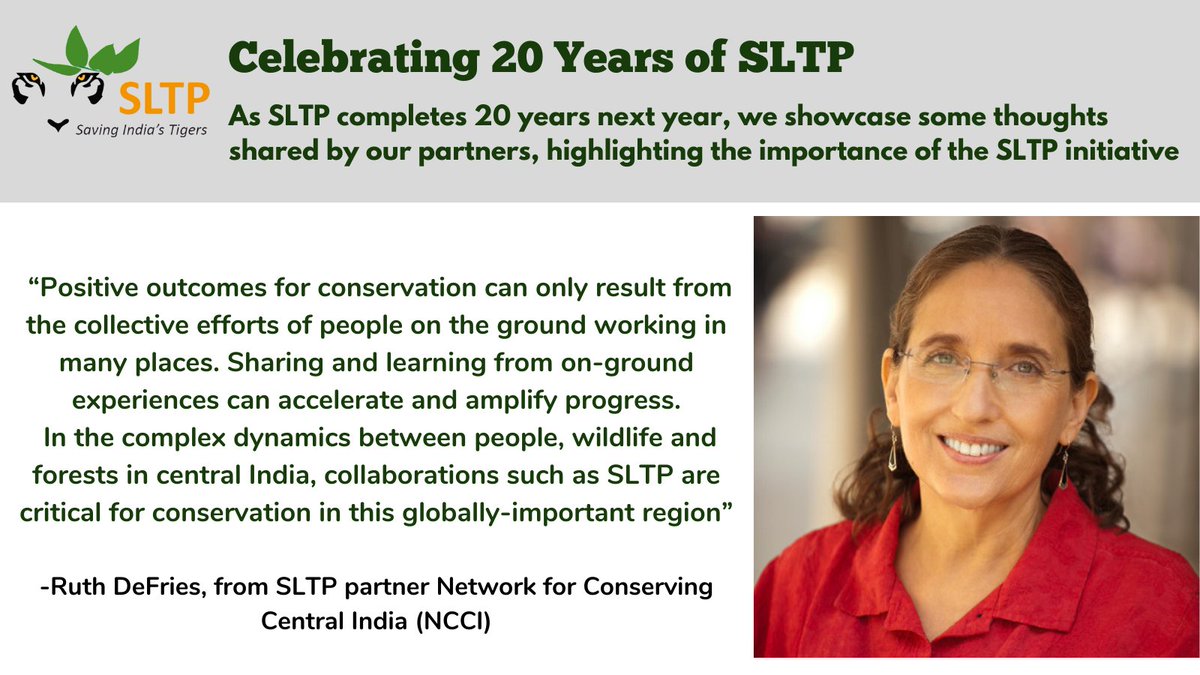 SLTP
Saving India's Tigers

Celebrating 20 Years of SLTP

As SLTP completes 20 years next year, we showcase some thoughts shared by our partners, highlighting the importance of the SLTP initiative

"Positive outcomes for conservation can only result from the collective efforts of people on the ground working in many places. Sharing and learning from on-ground experiences can accelerate and amplify progress.
In the complex dynamics between people, wildlife and forests in central India, collaborations such as SLTP are critical for conservation in this globally-important region"

-Ruth DeFries, from SLTP partner Network for Conserving Central India (NCCI)